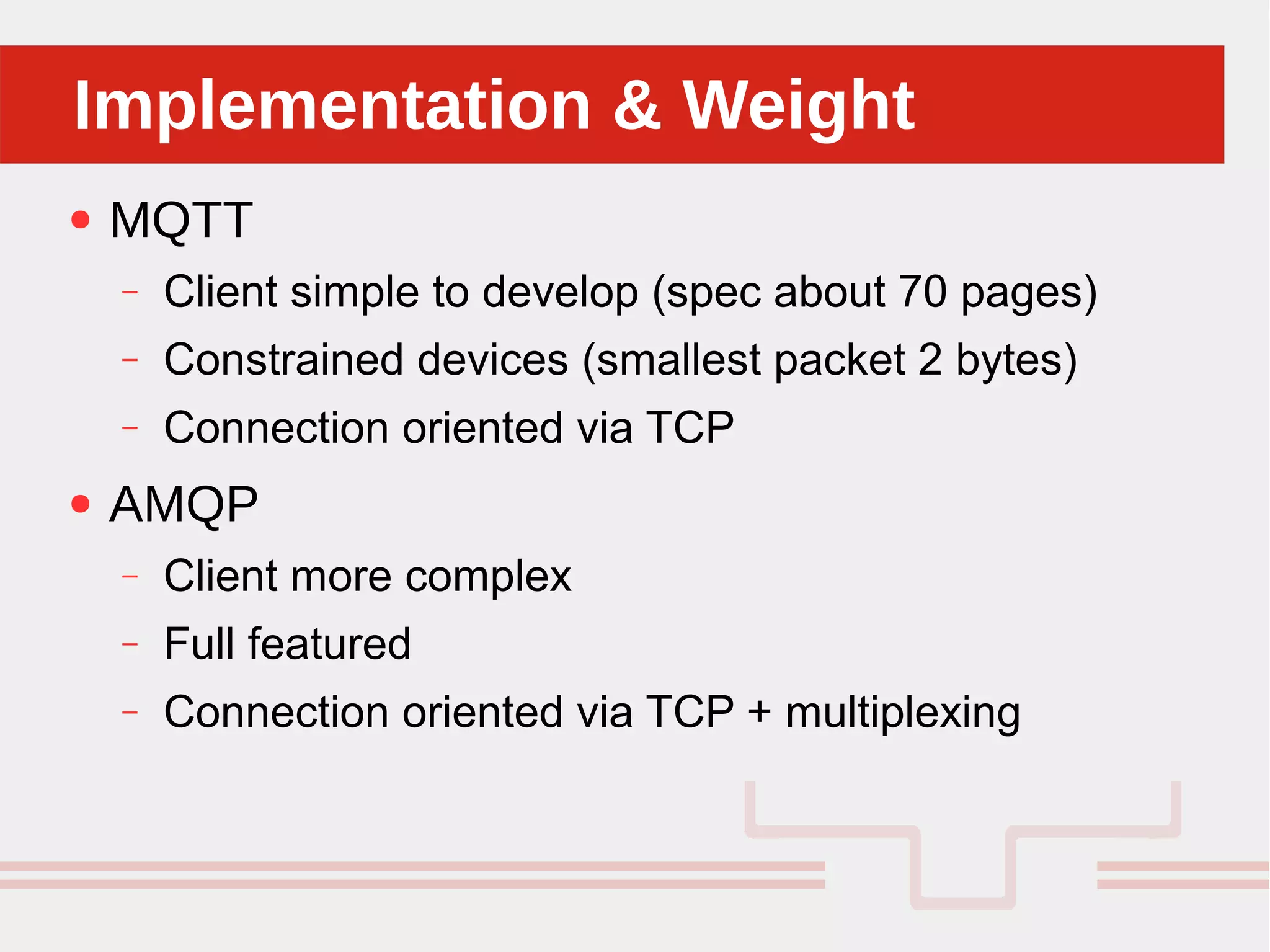 Implementation & Weight

• MQTT
– Client simple to develop (spec about 70 pages)
– Constrained devices (smallest packet 2 bytes)
– Connection oriented via TCP

• AMQP
– Client more complex
– Full featured
– Connection oriented via TCP + multiplexing